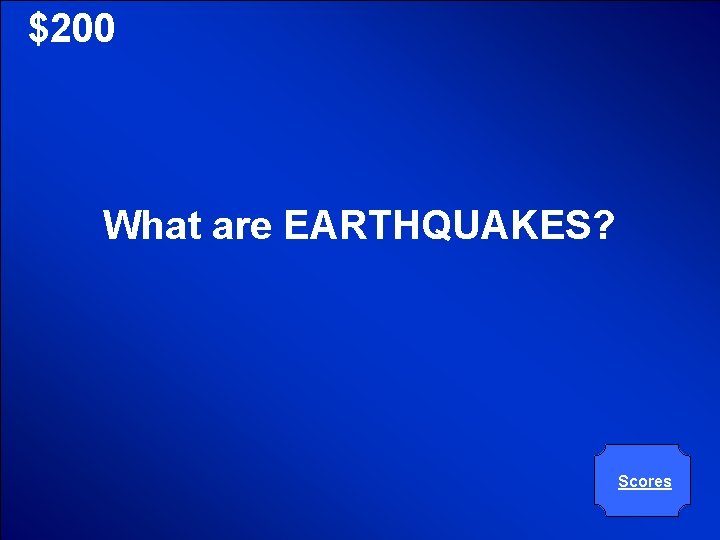 $200

What are EARTHQUAKES?

Scores